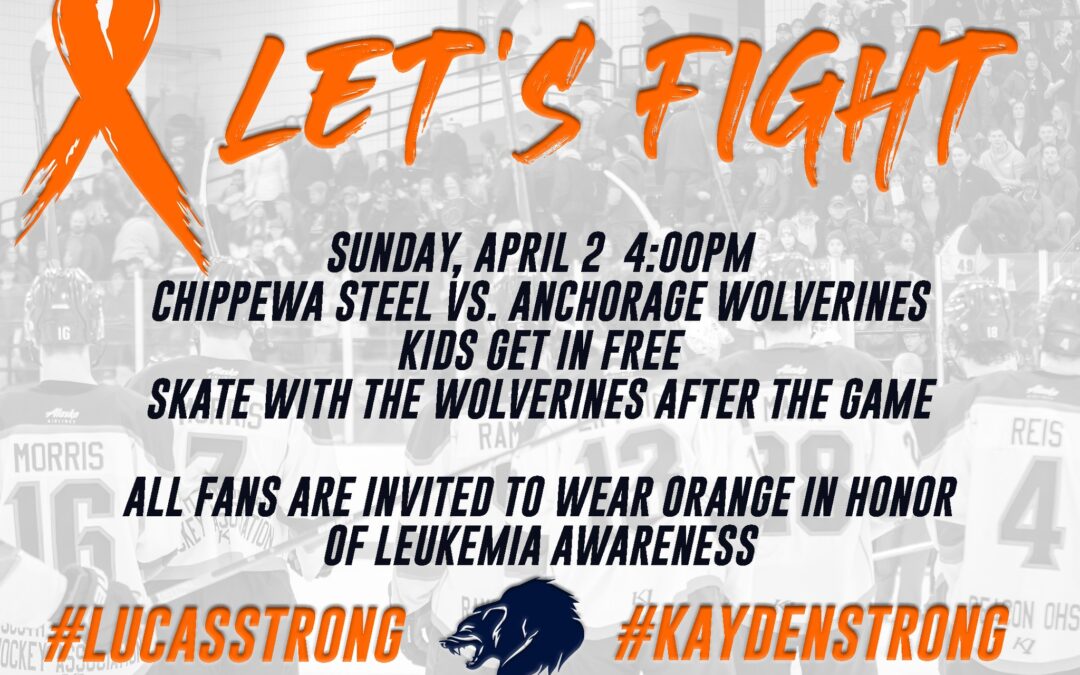 LET'S FIGHT

SUNDAY, APRIL 2 4:00PM
CHIPPEWA STEEL VS. ANCHORAGE WOLVERINES
KIDS GET IN FREE
SKATE WITH THE WOLVERINES AFTER THE GAME

ALL FANS ARE INVITED TO WEAR ORANGE IN HONOR OF LEUKEMIA AWARENESS

#LUCASSTRONG #KAYDENSTRONG

MORRIS 16 REIS 4